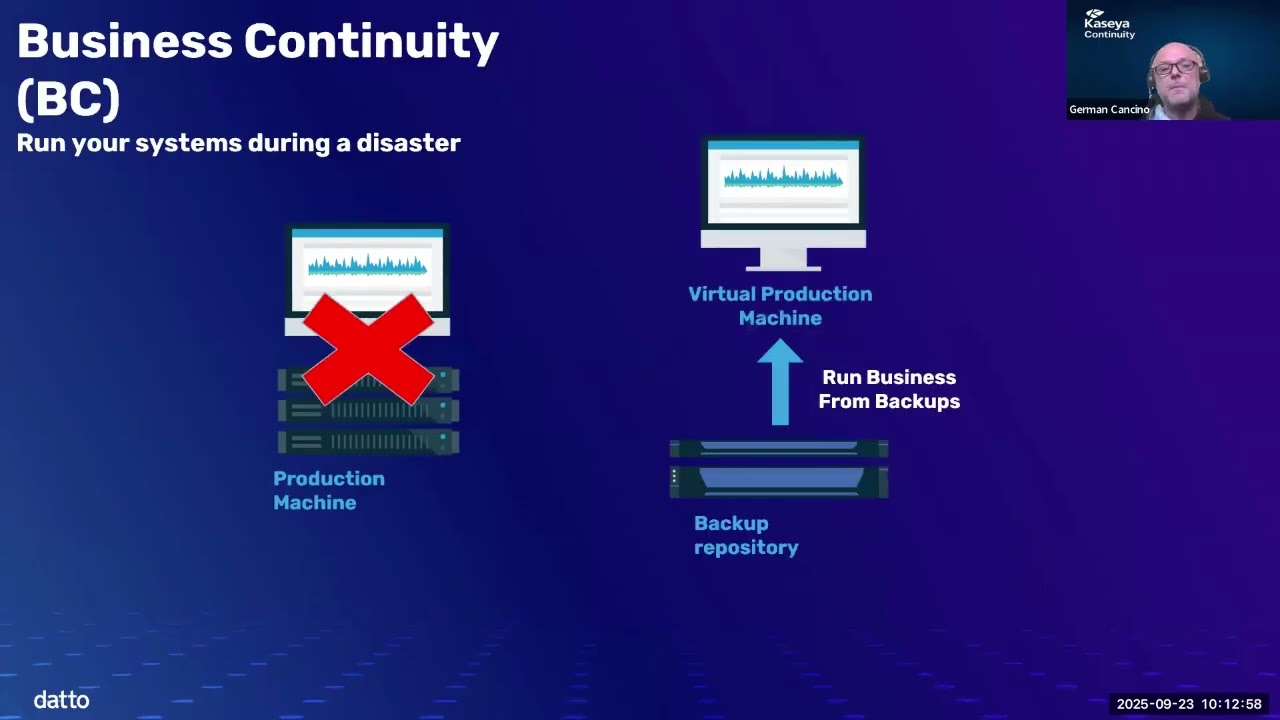 Business Continuity (BC)
Run your systems during a disaster

Kaseya Continuity

German Cancino

Production Machine

Virtual Production Machine

Run Business From Backups

Backup repository

datto

2025-09-23 10:12:58